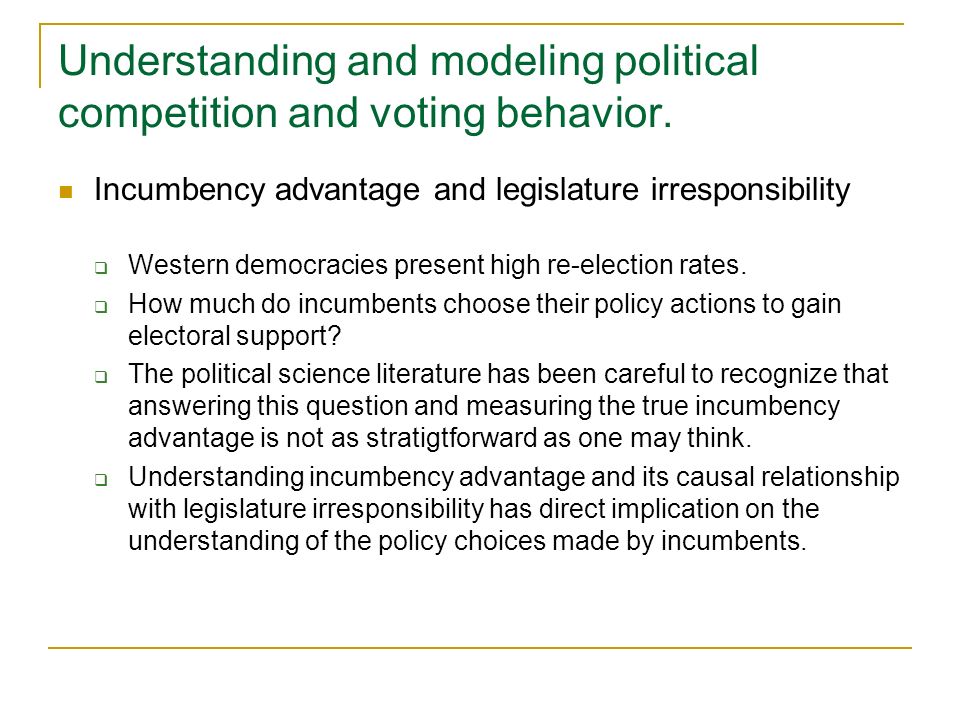 Understanding and modeling political competition and voting behavior.

Incumbency advantage and legislature irresponsibility

Western democracies present high re-election rates.

How much do incumbents choose their policy actions to gain electoral support?

The political science literature has been careful to recognize that answering this question and measuring the true incumbency advantage is not as stratigtforward as one may think.

Understanding incumbency advantage and its causal relationship with legislature irresponsibility has direct implication on the understanding of the policy choices made by incumbents.